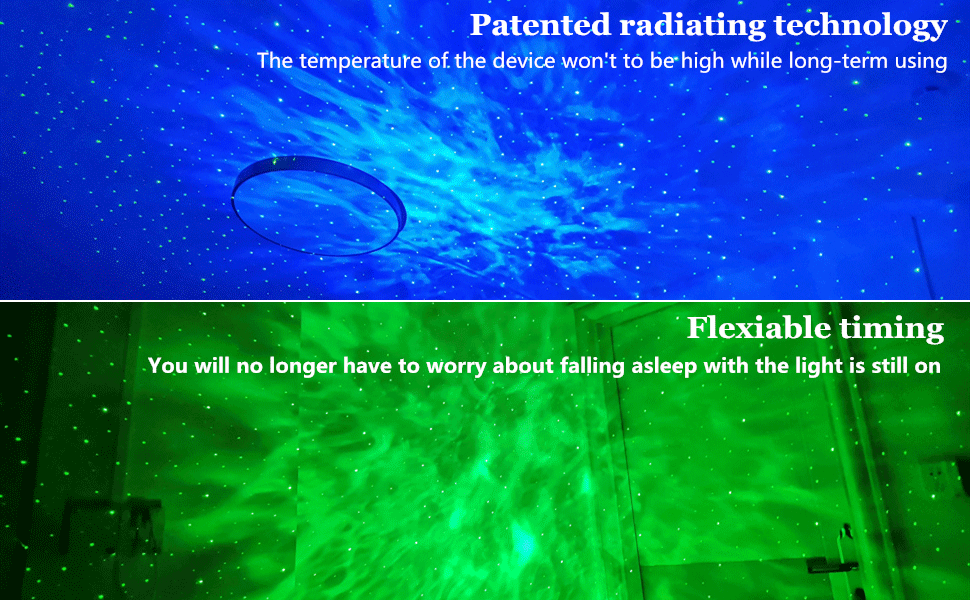 Patented radiating technology
The temperature of the device won't to be high while long-term using

Flexiable timing
You will no longer have to worry about falling asleep with the light is still on